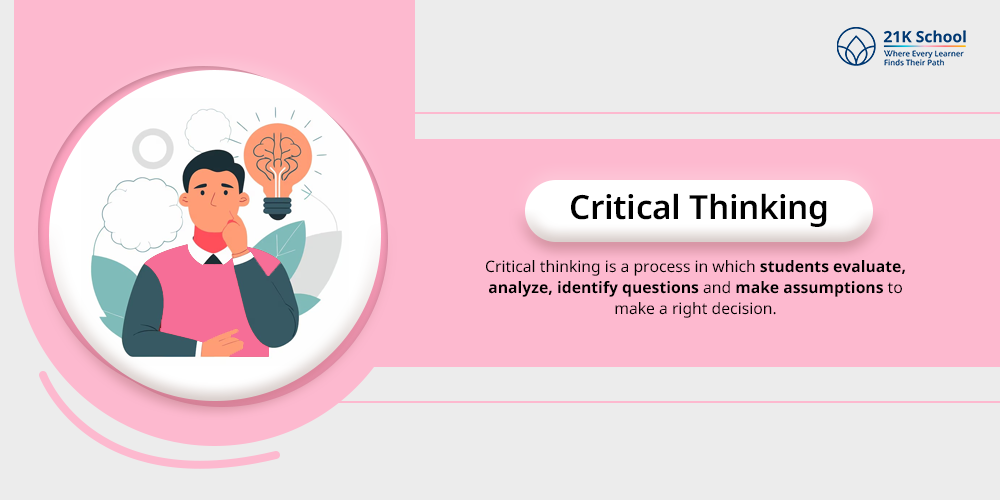 21K School
Where Every Learner Finds Their Path

Critical Thinking

Critical thinking is a process in which students evaluate, analyze, identify questions and make assumptions to make a right decision.